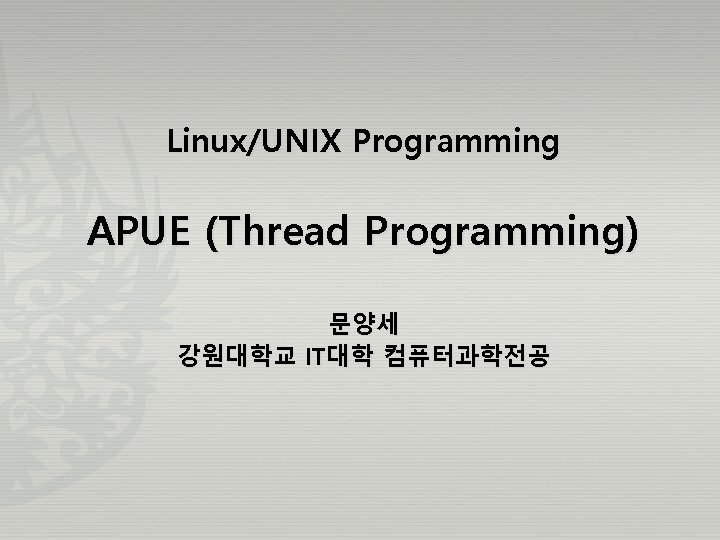 Linux/UNIX Programming

APUE (Thread Programming)

문양세
강원대학교 IT대학 컴퓨터과학전공